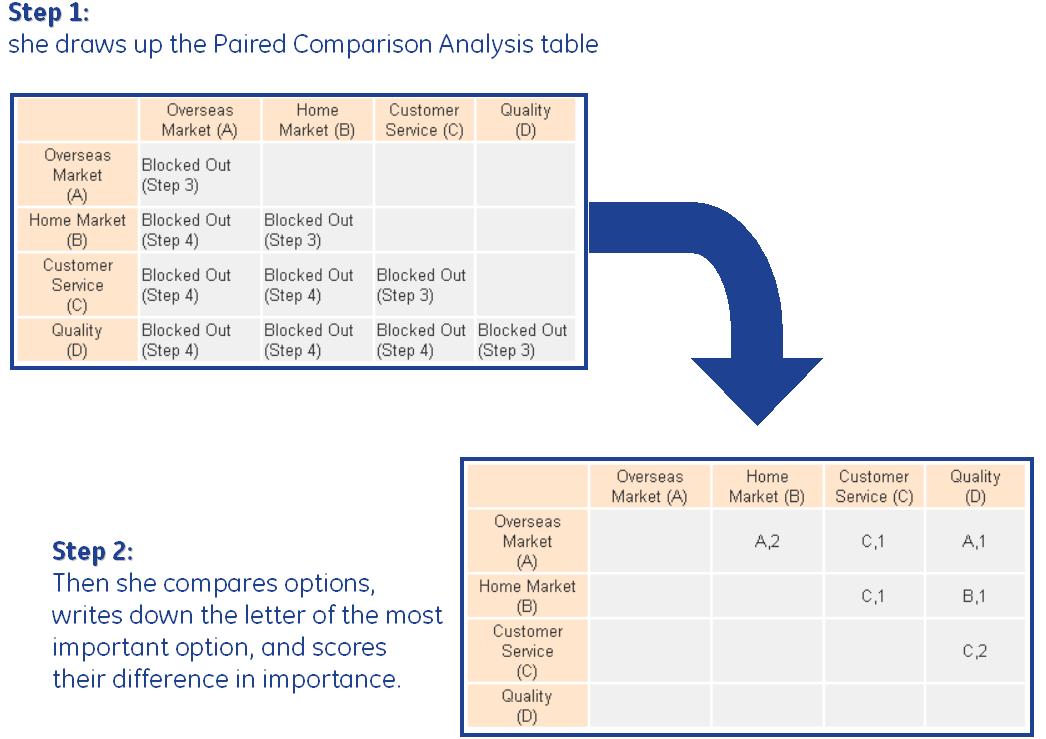 **Step 1:**
she draws up the Paired Comparison Analysis table

| | Overseas Market (A) | Home Market (B) | Customer Service (C) | Quality (D) |
|---|---|---|---|---|
| Overseas Market (A) | Blocked Out (Step 3) | | | |
| Home Market (B) | Blocked Out (Step 4) | Blocked Out (Step 3) | | |
| Customer Service (C) | Blocked Out (Step 4) | Blocked Out (Step 4) | Blocked Out (Step 3) | |
| Quality (D) | Blocked Out (Step 4) | Blocked Out (Step 4) | Blocked Out (Step 4) | Blocked Out (Step 3) |

**Step 2:**
Then she compares options, writes down the letter of the most important option, and scores their difference in importance.

| | Overseas Market (A) | Home Market (B) | Customer Service (C) | Quality (D) |
|---|---|---|---|---|
| Overseas Market (A) | | A,2 | C,1 | A,1 |
| Home Market (B) | | | C,1 | B,1 |
| Customer Service (C) | | | | C,2 |
| Quality (D) | | | | |